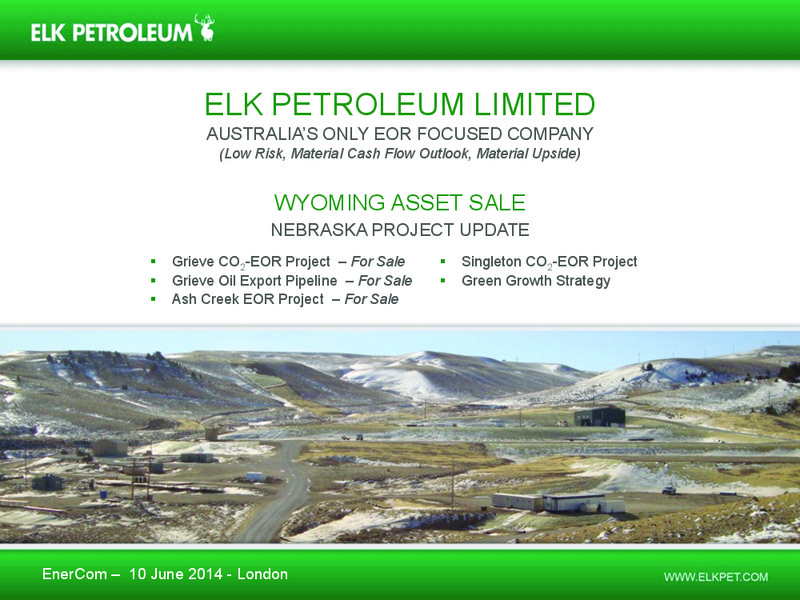 ELK PETROLEUM

ELK PETROLEUM LIMITED
AUSTRALIA'S ONLY EOR FOCUSED COMPANY
(Low Risk, Material Cash Flow Outlook, Material Upside)

WYOMING ASSET SALE
NEBRASKA PROJECT UPDATE

▪ Grieve $CO_2$-EOR Project – For Sale
▪ Grieve Oil Export Pipeline – For Sale
▪ Ash Creek EOR Project – For Sale

▪ Singleton $CO_2$-EOR Project
▪ Green Growth Strategy

EnerCom – 10 June 2014 - London

WWW.ELKPET.COM